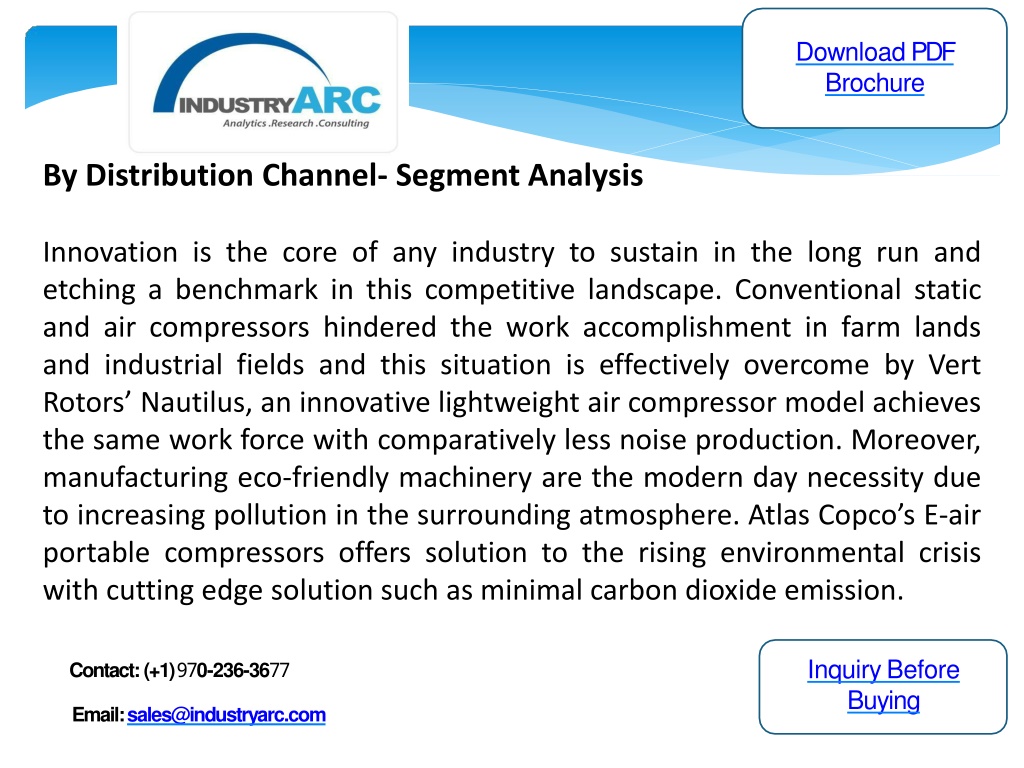 INDUSTRYARC
Analytics .Research .Consulting

Download PDF Brochure

By Distribution Channel- Segment Analysis

Innovation is the core of any industry to sustain in the long run and etching a benchmark in this competitive landscape. Conventional static and air compressors hindered the work accomplishment in farm lands and industrial fields and this situation is effectively overcome by Vert Rotors' Nautilus, an innovative lightweight air compressor model achieves the same work force with comparatively less noise production. Moreover, manufacturing eco-friendly machinery are the modern day necessity due to increasing pollution in the surrounding atmosphere. Atlas Copco's E-air portable compressors offers solution to the rising environmental crisis with cutting edge solution such as minimal carbon dioxide emission.

Contact: (+1) 970-236-3677

Email: sales@industryarc.com

Inquiry Before Buying